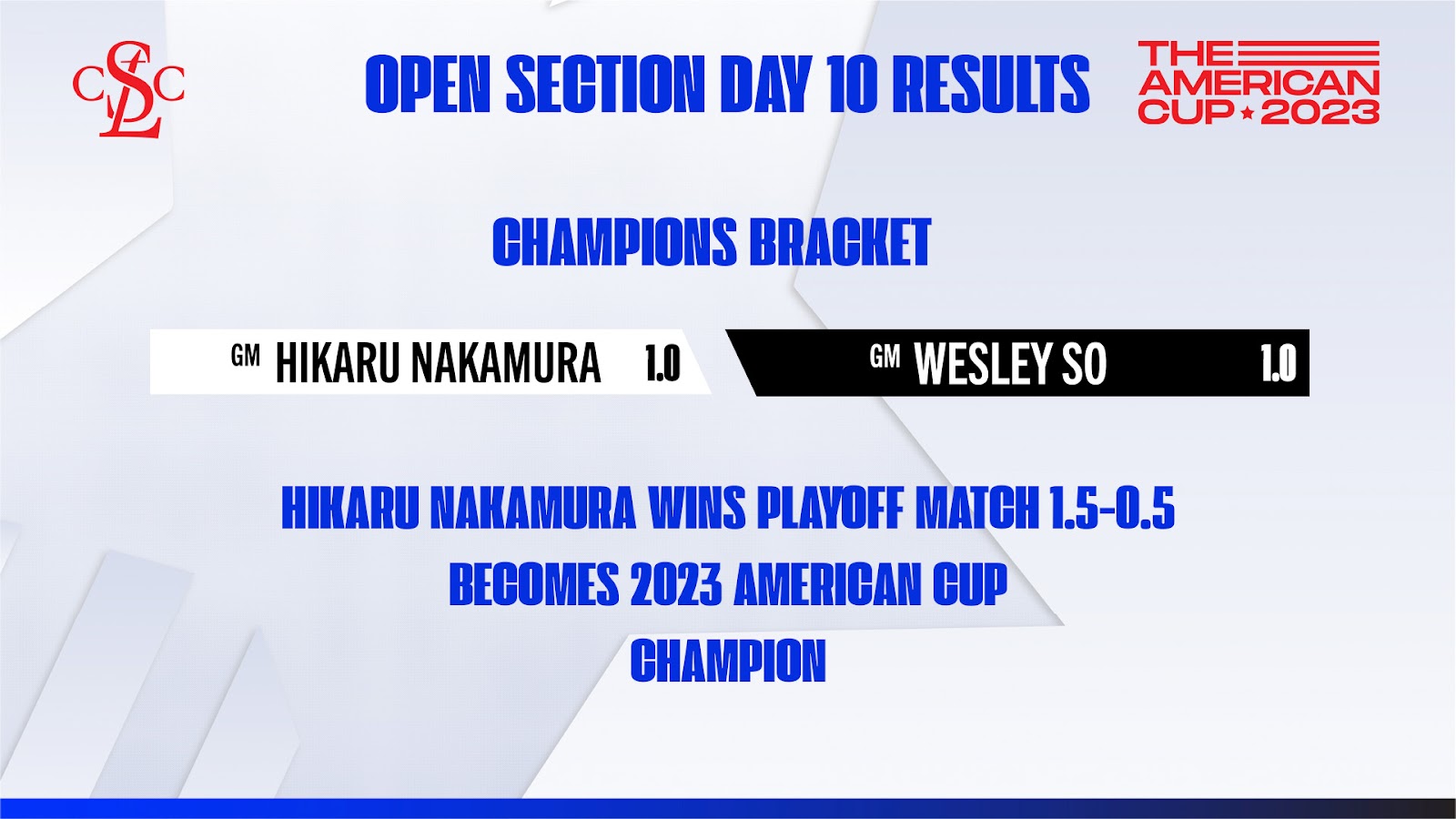 CSLC

OPEN SECTION DAY 10 RESULTS

THE AMERICAN CUP ★ 2023

CHAMPIONS BRACKET

GM HIKARU NAKAMURA 1.0

GM WESLEY SO 1.0

HIKARU NAKAMURA WINS PLAYOFF MATCH 1.5-0.5
BECOMES 2023 AMERICAN CUP
CHAMPION